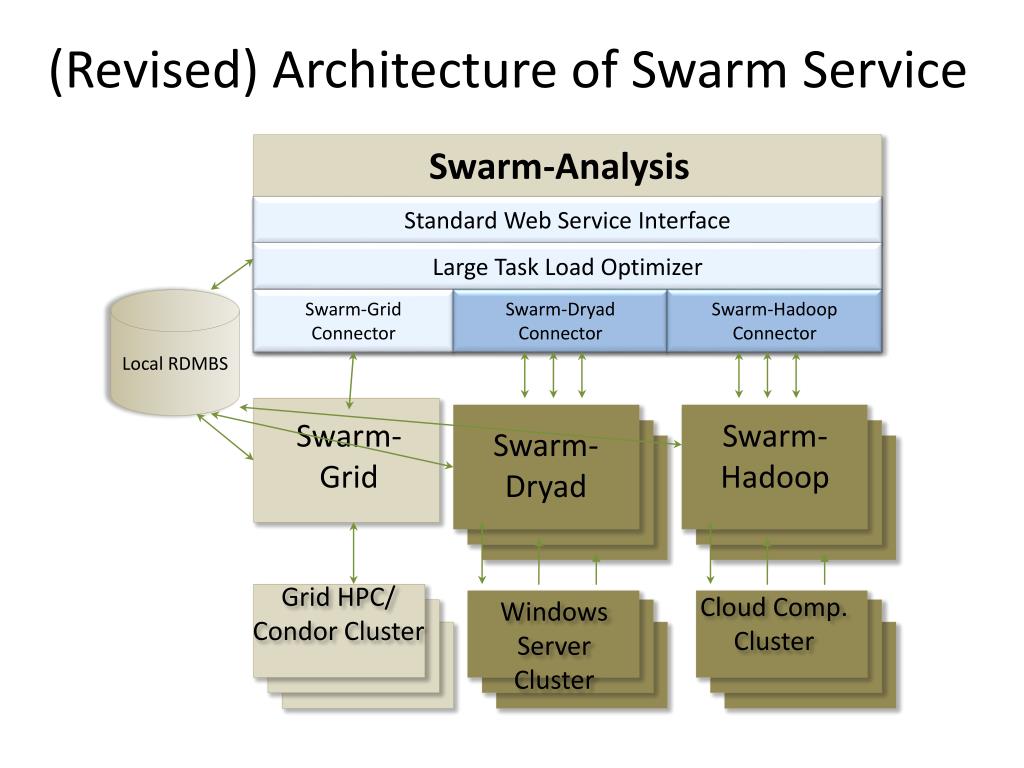 (Revised) Architecture of Swarm Service

Swarm-Analysis

Standard Web Service Interface

Large Task Load Optimizer

Swarm-Grid Connector

Swarm-Dryad Connector

Swarm-Hadoop Connector

Local RDMBS

Swarm-Grid

Swarm-Dryad

Swarm-Hadoop

Grid HPC/ Condor Cluster

Windows Server Cluster

Cloud Comp. Cluster